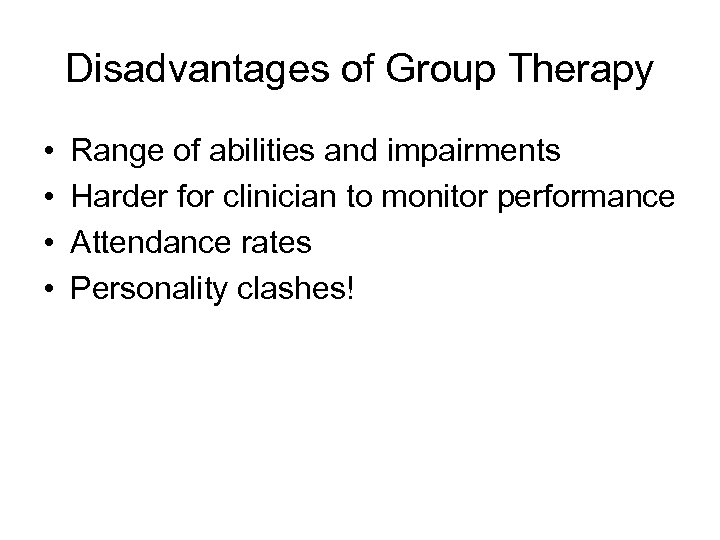 Disadvantages of Group Therapy

• Range of abilities and impairments
• Harder for clinician to monitor performance
• Attendance rates
• Personality clashes!